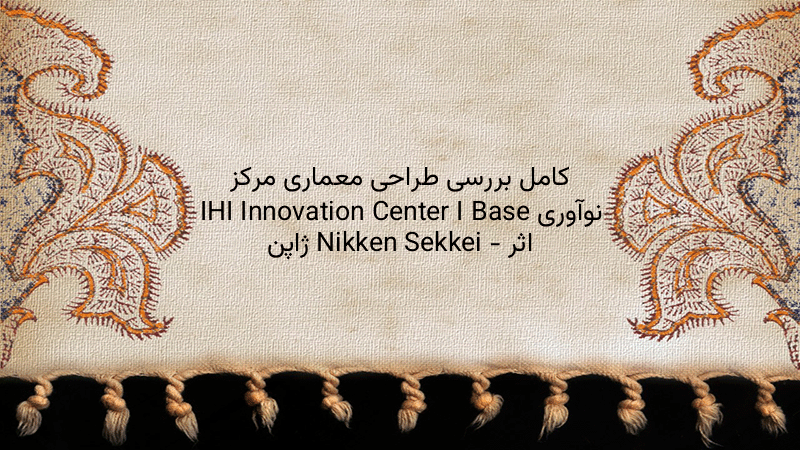 کامل بررسی طراحی معماری مرکز
نوآوری IHI Innovation Center I Base
اثر - Nikken Sekkei ژاپن